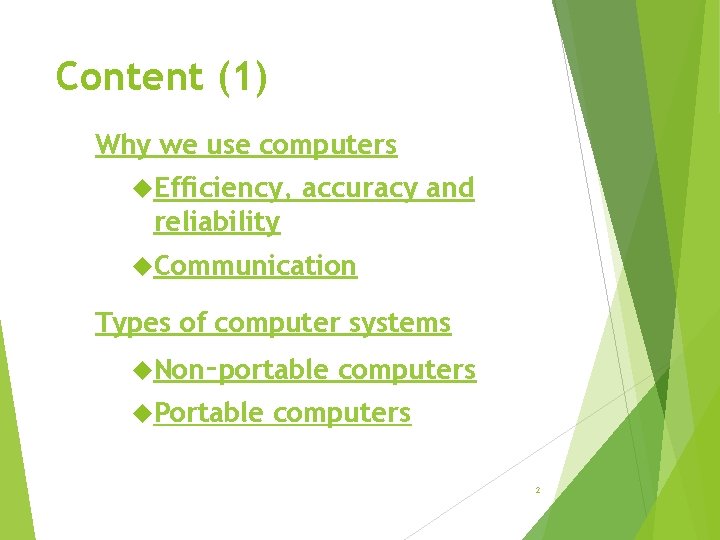 Content (1)

Why we use computers

◆Efficiency, accuracy and reliability

◆Communication

Types of computer systems

◆Non-portable computers

◆Portable computers

2